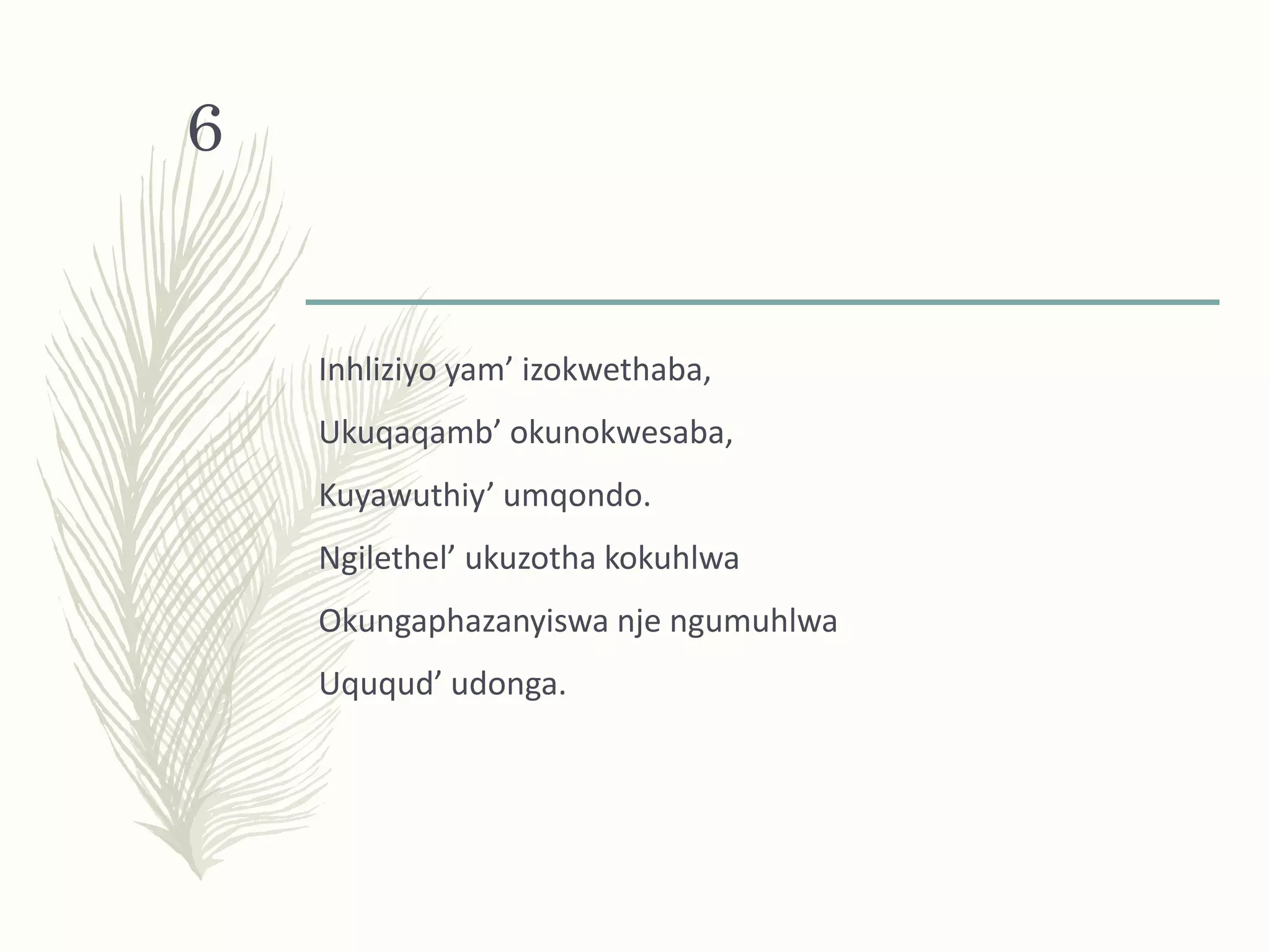 6

Inhliziyo yam’ izokwethaba,

Ukuqaqamb’ okunokwesaba,

Kuyawuthiy’ umqondo.

Ngilethel’ ukuzotha kokuhlwa

Okungaphazanyiswa nje ngumuhlwa

Uququd’ udonga.